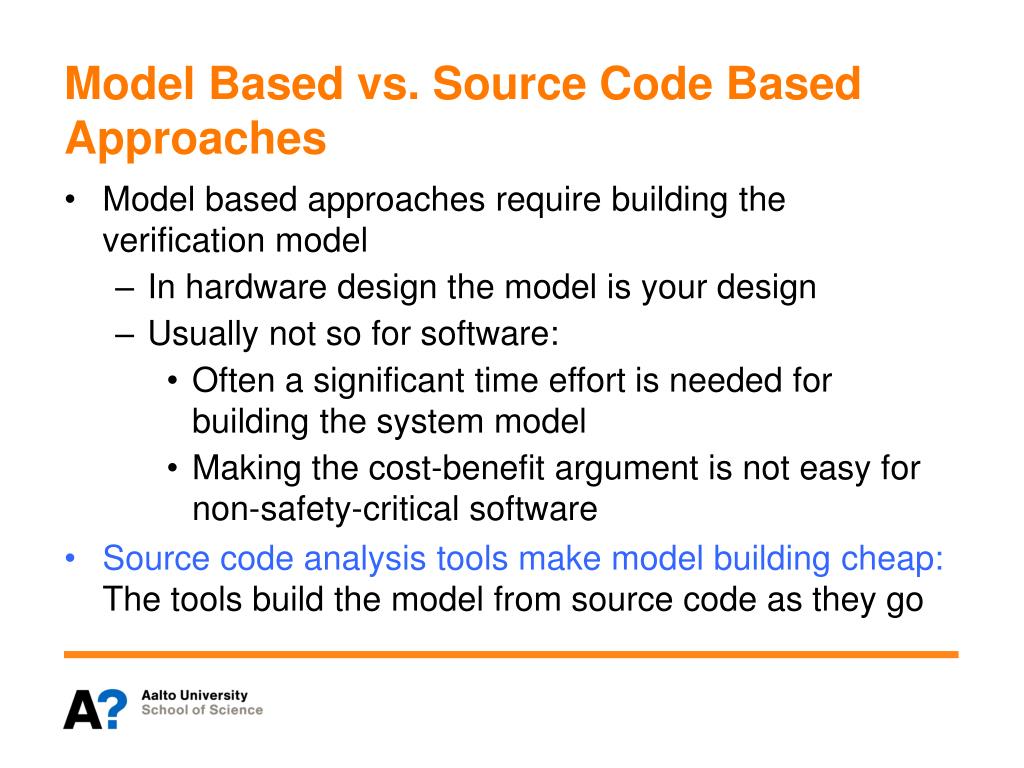 Model Based vs. Source Code Based Approaches

• Model based approaches require building the verification model
– In hardware design the model is your design
– Usually not so for software:
• Often a significant time effort is needed for building the system model
• Making the cost-benefit argument is not easy for non-safety-critical software
• Source code analysis tools make model building cheap: The tools build the model from source code as they go

A?
Aalto University
School of Science